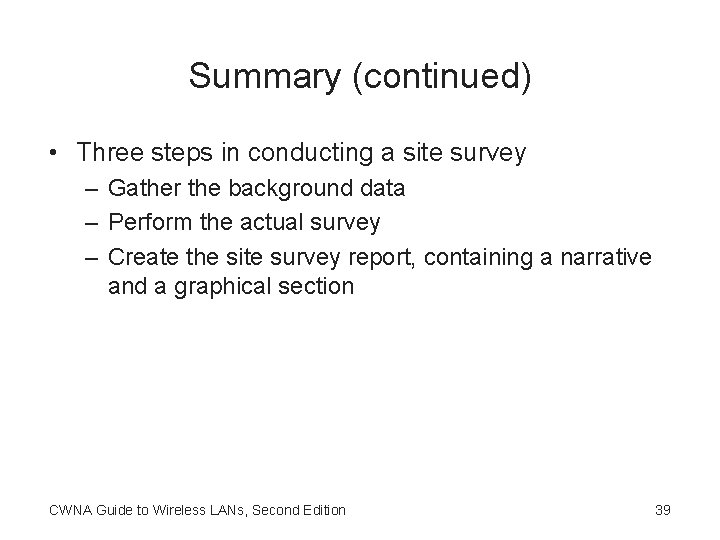 Summary (continued)

• Three steps in conducting a site survey
– Gather the background data
– Perform the actual survey
– Create the site survey report, containing a narrative and a graphical section

CWNA Guide to Wireless LANs, Second Edition

39